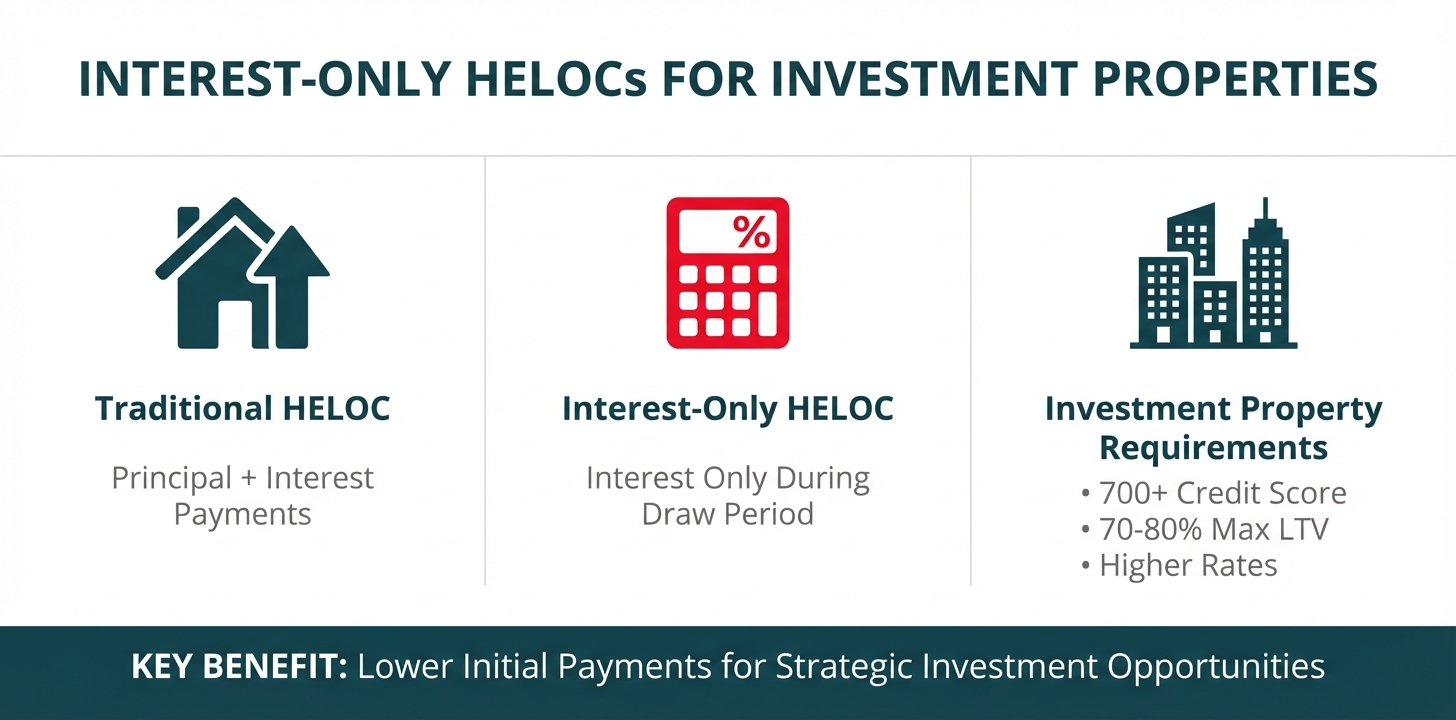 INTEREST-ONLY HELOCs FOR INVESTMENT PROPERTIES

Traditional HELOC

Principal + Interest Payments

%

Interest-Only HELOC

Interest Only During Draw Period

Investment Property Requirements

• 700+ Credit Score
• 70-80% Max LTV
• Higher Rates

KEY BENEFIT: Lower Initial Payments for Strategic Investment Opportunities